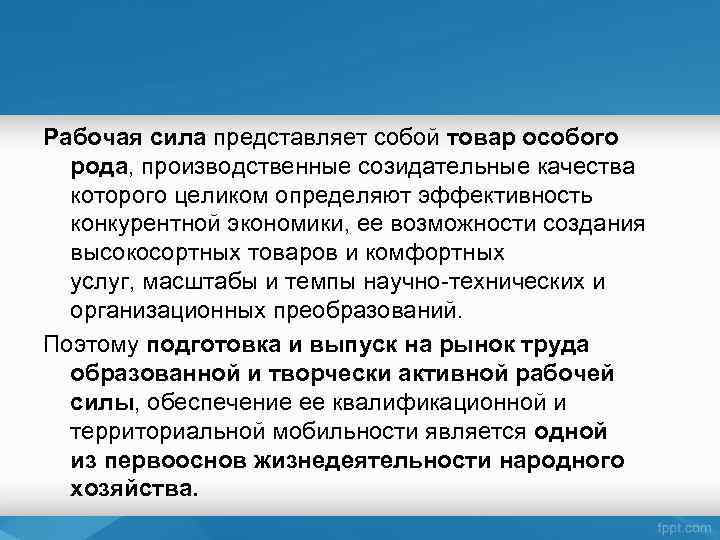 Рабочая сила представляет собой товар особого рода, производственные созидательные качества которого целиком определяют эффективность конкурентной экономики, ее возможности создания высокосортных товаров и комфортных услуг, масштабы и темпы научно-технических и организационных преобразований.

Поэтому подготовка и выпуск на рынок труда образованной и творчески активной рабочей силы, обеспечение ее квалификационной и территориальной мобильности является одной из первооснов жизнедеятельности народного хозяйства.

fppt.com